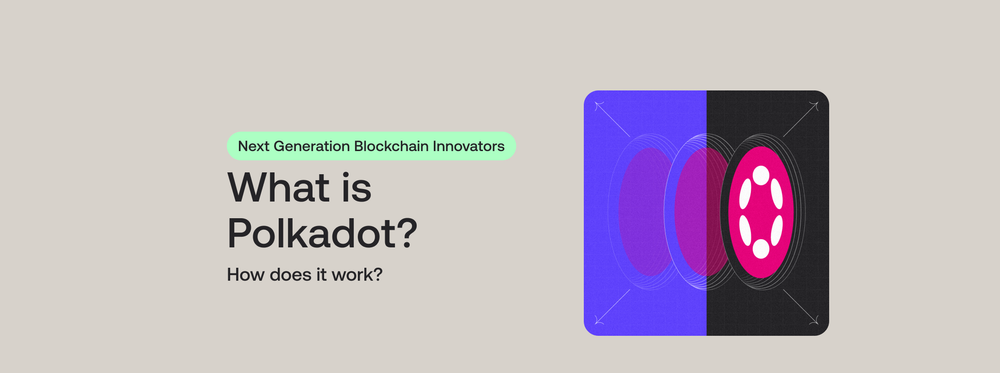 Next Generation Blockchain Innovators

What is Polkadot?

How does it work?